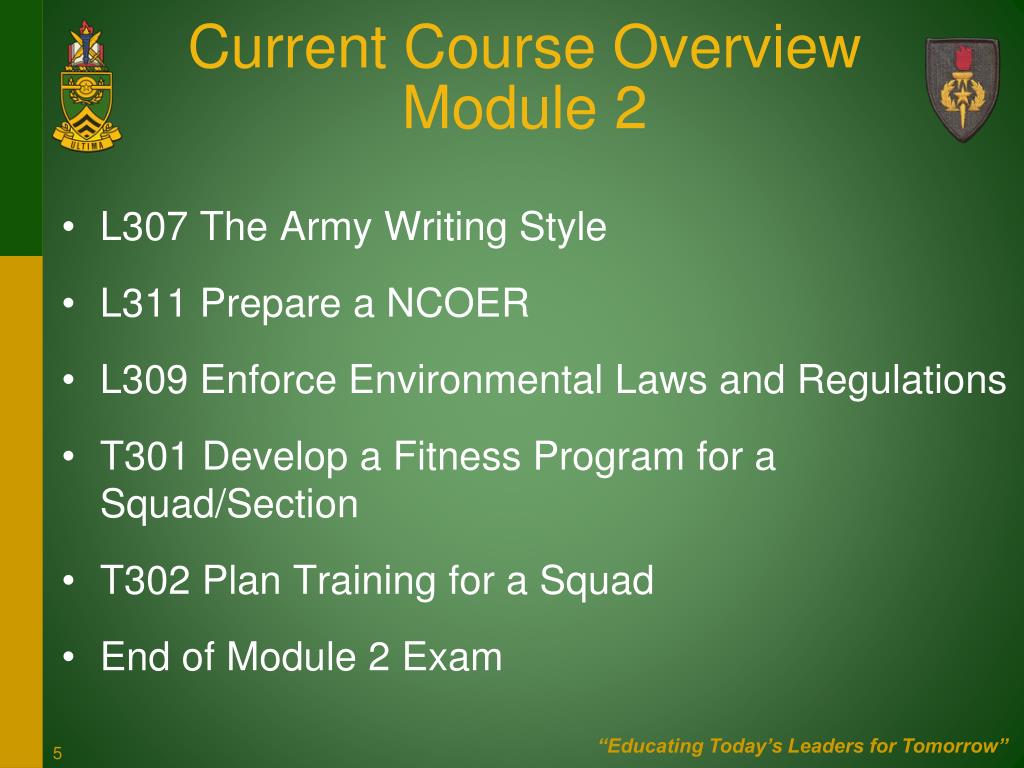 ULTIMA

Current Course Overview
Module 2

• L307 The Army Writing Style
• L311 Prepare a NCOER
• L309 Enforce Environmental Laws and Regulations
• T301 Develop a Fitness Program for a Squad/Section
• T302 Plan Training for a Squad
• End of Module 2 Exam

5

"Educating Today's Leaders for Tomorrow"